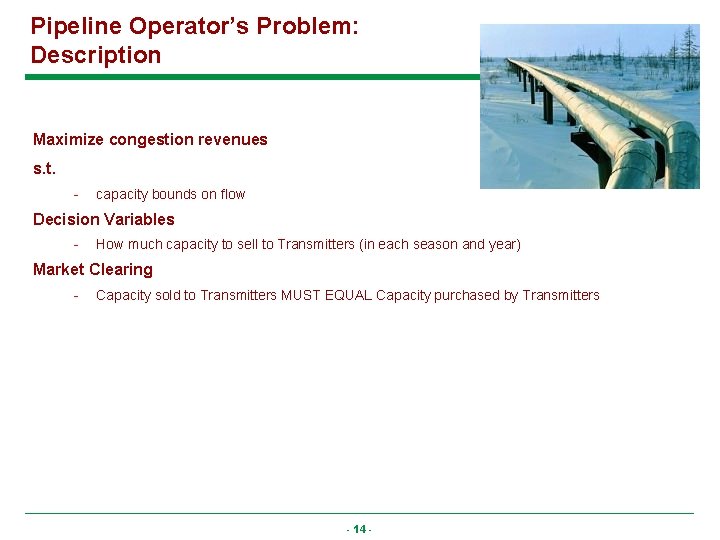 Pipeline Operator's Problem: Description

Maximize congestion revenues

s.t.

- capacity bounds on flow

Decision Variables

- How much capacity to sell to Transmitters (in each season and year)

Market Clearing

- Capacity sold to Transmitters MUST EQUAL Capacity purchased by Transmitters

- 14 -